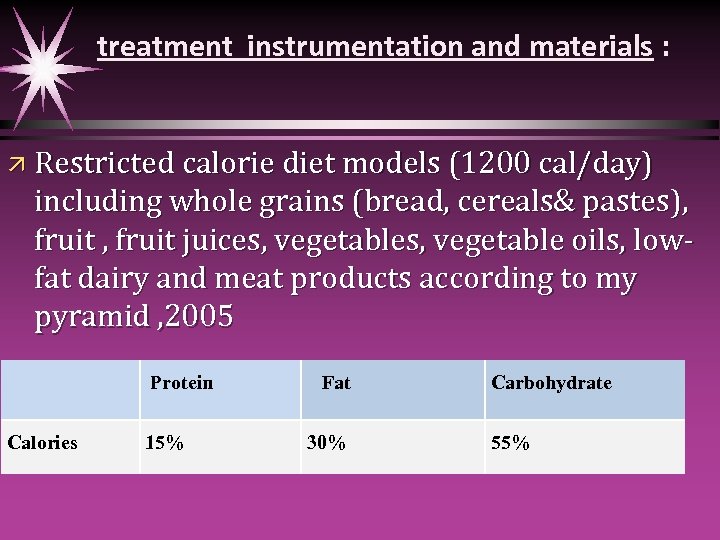 treatment instrumentation and materials :

Restricted calorie diet models (1200 cal/day) including whole grains (bread, cereals& pastes), fruit , fruit juices, vegetables, vegetable oils, low-fat dairy and meat products according to my pyramid ,2005

| | Protein | Fat | Carbohydrate |
|---|---|---|---|
| Calories | 15% | 30% | 55% |